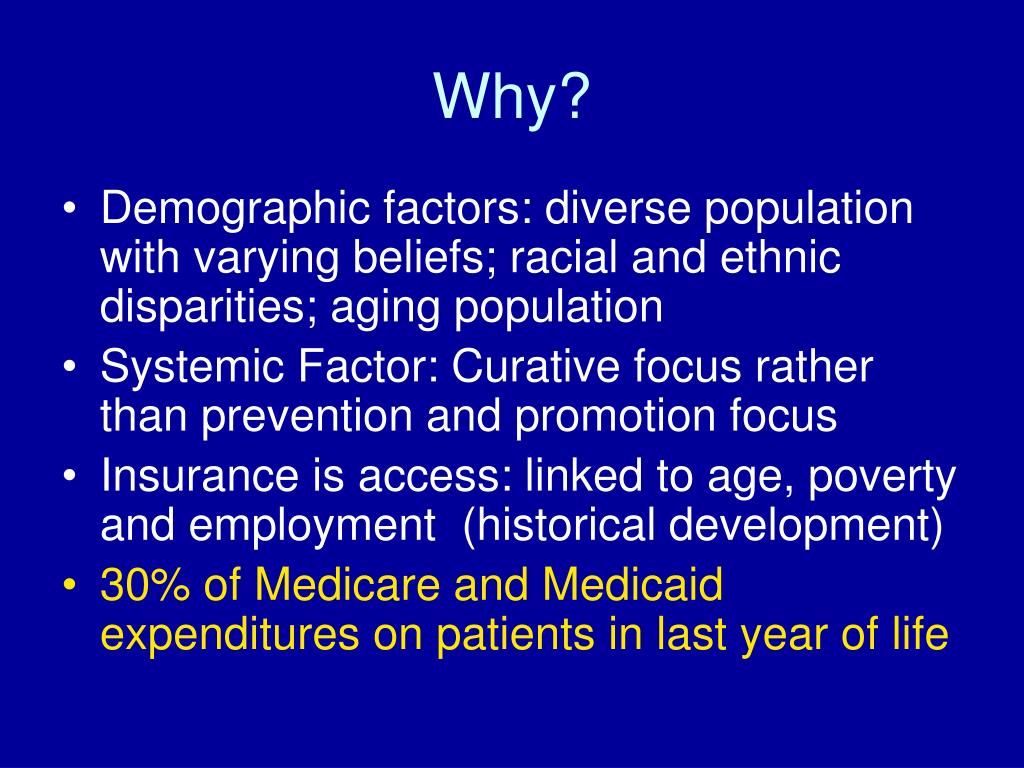 Why?

• Demographic factors: diverse population with varying beliefs; racial and ethnic disparities; aging population
• Systemic Factor: Curative focus rather than prevention and promotion focus
• Insurance is access: linked to age, poverty and employment (historical development)
• 30% of Medicare and Medicaid expenditures on patients in last year of life